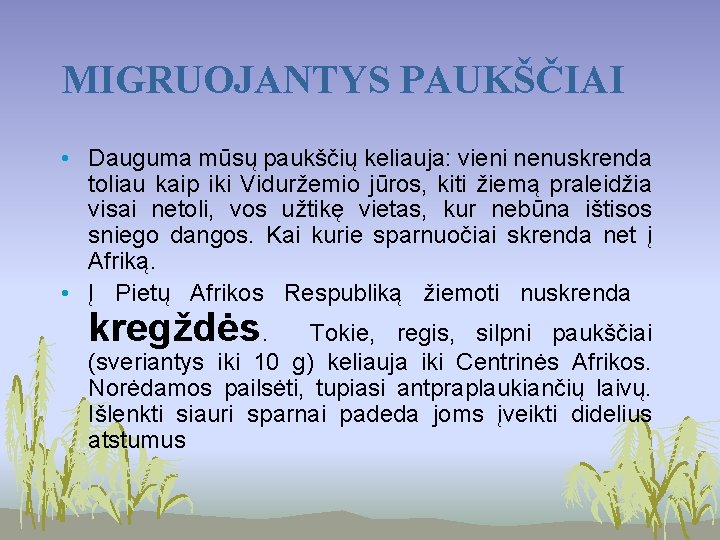 MIGRUOJANTYS PAUKŠČIAI

• Dauguma mūsų paukščių keliauja: vieni nenuskrenda toliau kaip iki Viduržemio jūros, kiti žiemą praleidžia visai netoli, vos užtikę vietas, kur nebūna ištisos sniego dangos. Kai kurie sparnuočiai skrenda net į Afriką.

• Į Pietų Afrikos Respubliką žiemoti nuskrenda kregždės. Tokie, regis, silpni paukščiai (sveriantys iki 10 g) keliauja iki Centrinės Afrikos. Norėdamos pailsėti, tupiasi antpraplaukiančių laivų. Išlenkti siauri sparnai padeda joms įveikti didelius atstumus